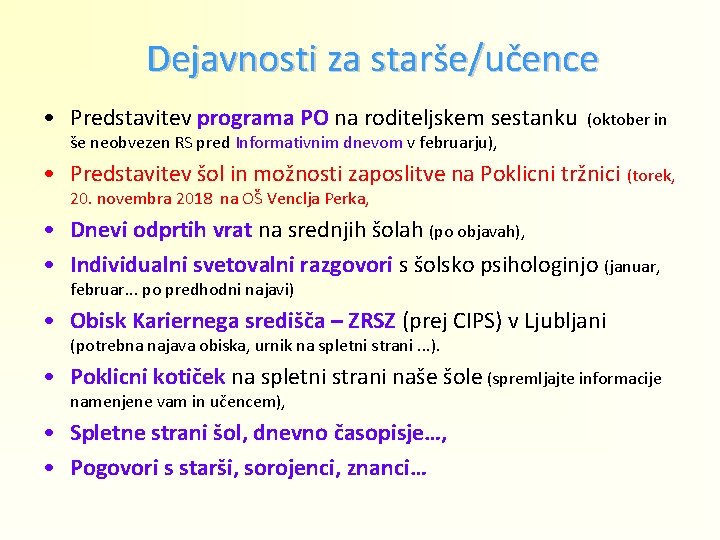 Dejavnosti za starše/učence

• Predstavitev programa PO na roditeljskem sestanku (oktober in še neobvezen RS pred Informativnim dnevom v februarju),

• Predstavitev šol in možnosti zaposlitve na Poklicni tržnici (torek, 20. novembra 2018 na OŠ Venclja Perka,

• Dnevi odprtih vrat na srednjih šolah (po objavah),

• Individualni svetovalni razgovori s šolsko psihologinjo (januar, februar... po predhodni najavi)

• Obisk Kariernega središča – ZRSZ (prej CIPS) v Ljubljani (potrebna najava obiska, urnik na spletni strani ...).

• Poklicni kotiček na spletni strani naše šole (spremljajte informacije namenjene vam in učencem),

• Spletne strani šol, dnevno časopisje…,

• Pogovori s starši, sorojenci, znanci…